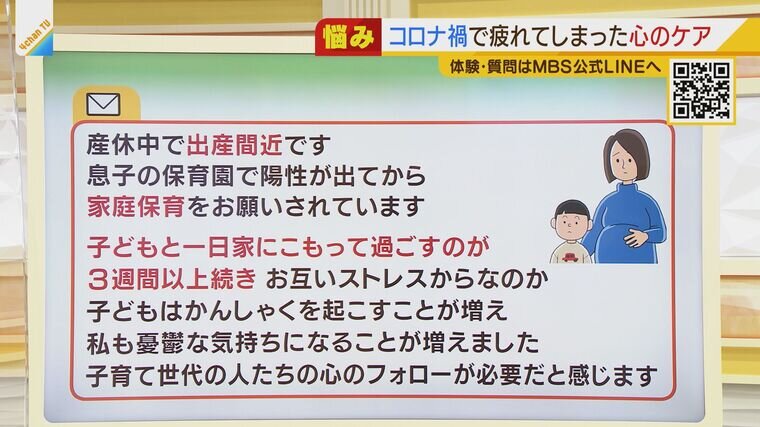 4chan TV

悩み コロナ禍で疲れてしまった心のケア

体験・質問はMBS公式LINEへ

産休中で出産間近です
息子の保育園で陽性が出てから
家庭保育をお願いされています

子どもと一日家にこもって過ごすのが
３週間以上続き お互いストレスからなのか
子どもはかんしゃくを起こすことが増え
私も憂鬱な気持ちになることが増えました
子育て世代の人たちの心のフォローが必要だと感じます